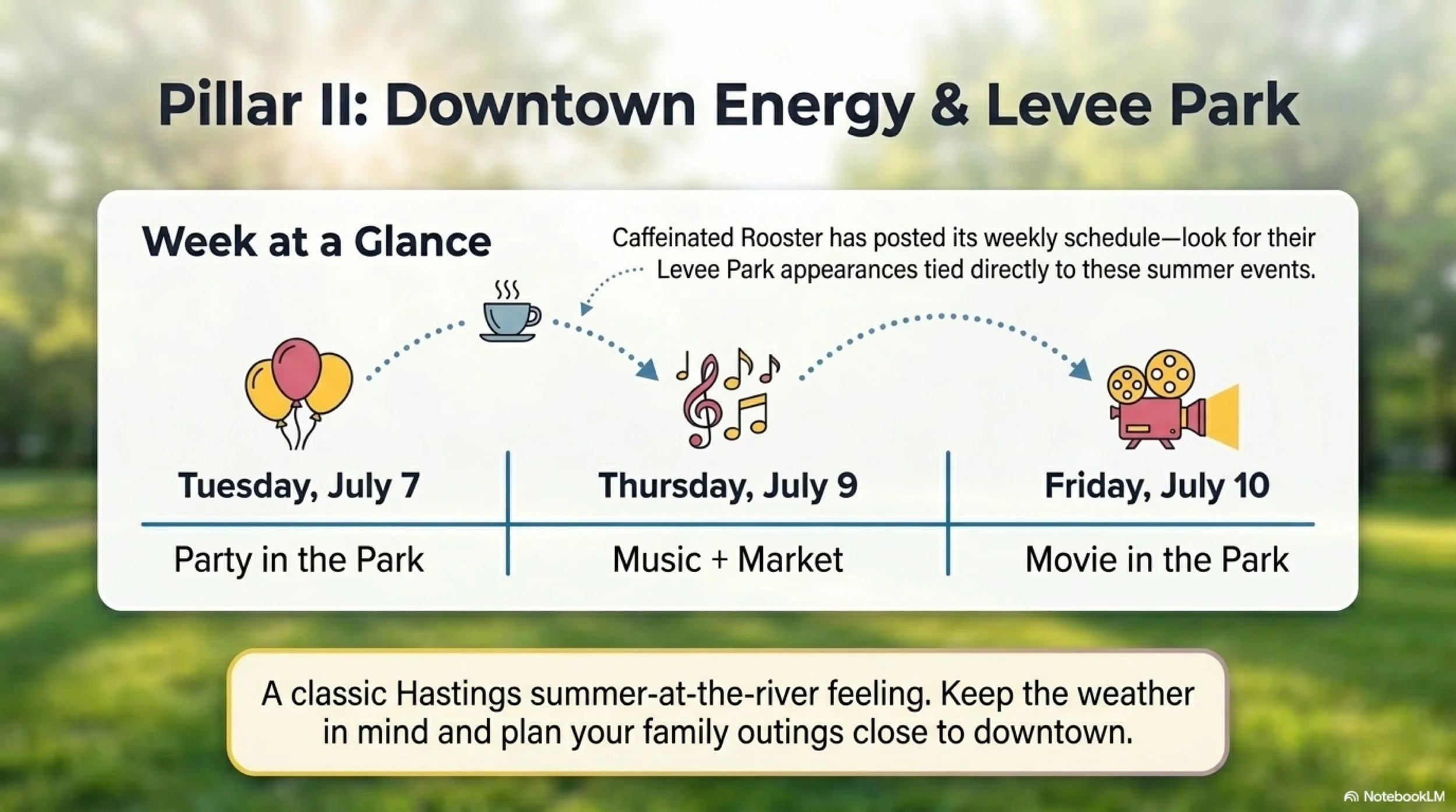 Pillar II: Downtown Energy & Levee Park

Week at a Glance

Caffeinated Rooster has posted its weekly schedule—look for their Levee Park appearances tied directly to these summer events.

| Tuesday, July 7 | Thursday, July 9 | Friday, July 10 |
|---|---|---|
| Party in the Park | Music + Market | Movie in the Park |

A classic Hastings summer-at-the-river feeling. Keep the weather in mind and plan your family outings close to downtown.

NotebookLM